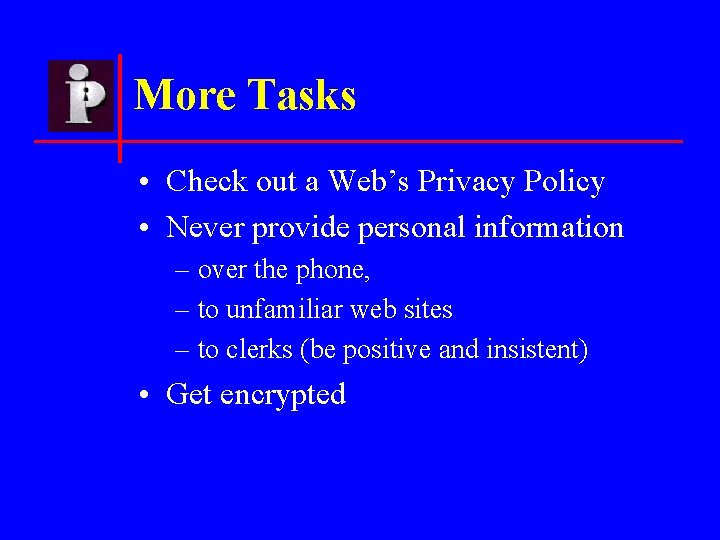 iP

More Tasks

• Check out a Web's Privacy Policy
• Never provide personal information
– over the phone,
– to unfamiliar web sites
– to clerks (be positive and insistent)
• Get encrypted